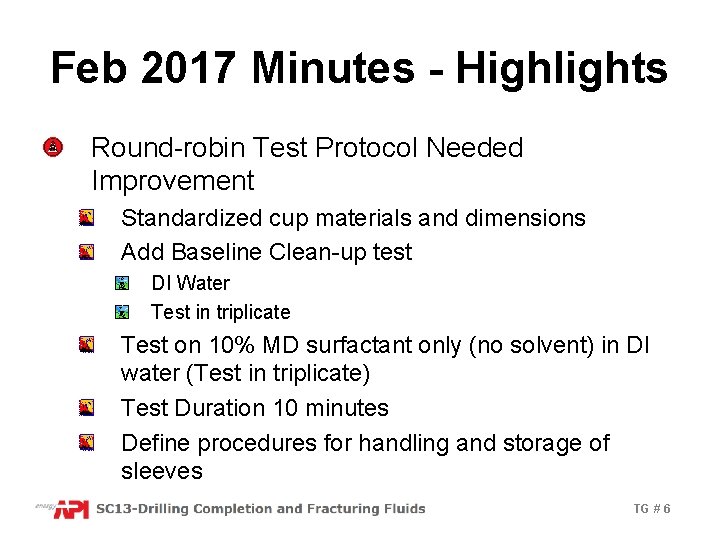 Feb 2017 Minutes - Highlights

Round-robin Test Protocol Needed Improvement

Standardized cup materials and dimensions

Add Baseline Clean-up test

DI Water

Test in triplicate

Test on 10% MD surfactant only (no solvent) in DI water (Test in triplicate)

Test Duration 10 minutes

Define procedures for handling and storage of sleeves

energy API SC13-Drilling Completion and Fracturing Fluids

TG # 6